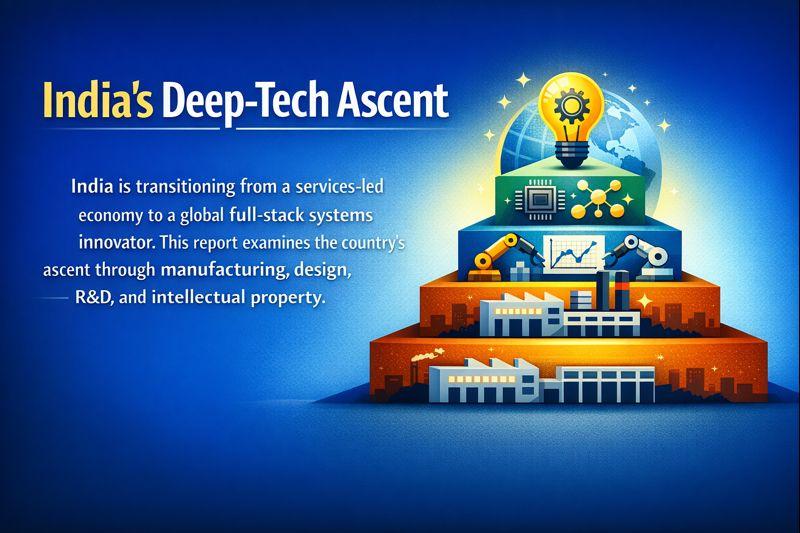 India's Deep-Tech Ascent

India is transitioning from a services-led economy to a global full-stack systems innovator. This report examines the country's ascent through manufacturing, design, R&D, and intellectual property.